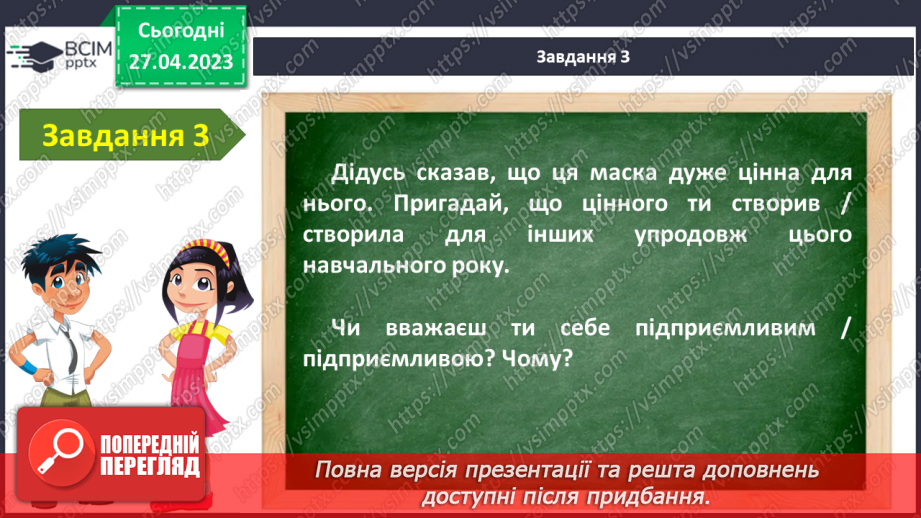 ВСІМ pptx

Сьогодні
27.04.2023

Завдання 3

Завдання 3

Дідусь сказав, що ця маска дуже цінна для нього. Пригадай, що цінного ти створив / створила для інших упродовж цього навчального року.

Чи вважаєш ти себе підприємливим / підприємливою? Чому?

ПОПЕРЕДНІЙ ПЕРЕГЛЯД

Повна версія презентації та решта доповнень доступні після придбання.

https://vsimpptx.com